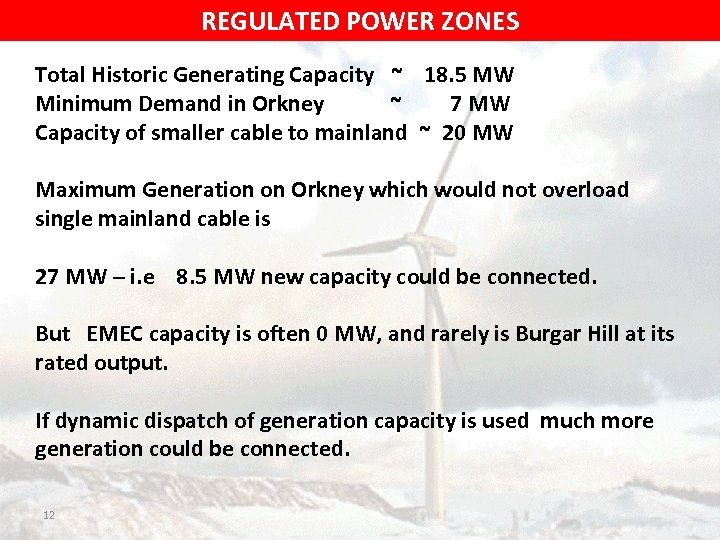 REGULATED POWER ZONES

Total Historic Generating Capacity ~ 18.5 MW
Minimum Demand in Orkney ~ 7 MW
Capacity of smaller cable to mainland ~ 20 MW

Maximum Generation on Orkney which would not overload single mainland cable is

27 MW – i.e 8.5 MW new capacity could be connected.

But EMEC capacity is often 0 MW, and rarely is Burgar Hill at its rated output.

If dynamic dispatch of generation capacity is used much more generation could be connected.

12